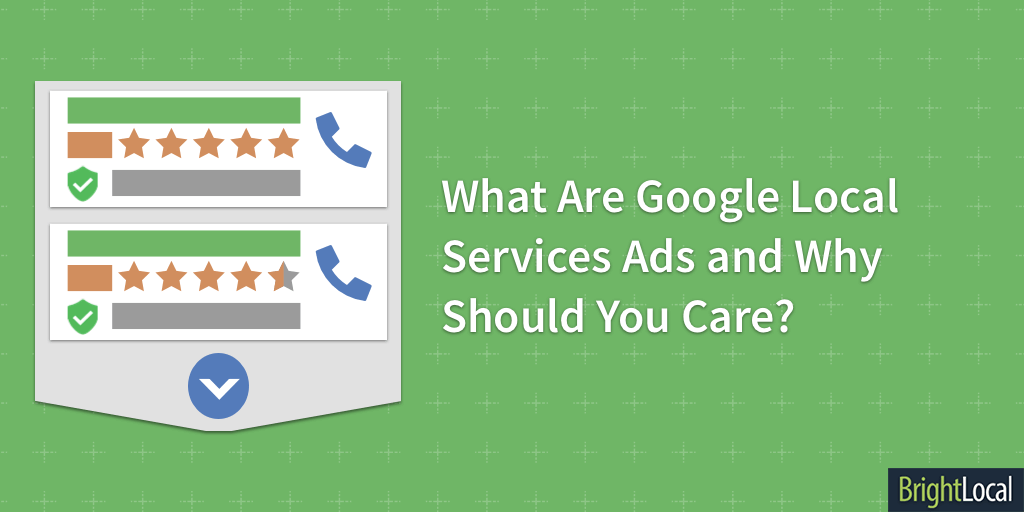 What Are Google Local Services Ads and Why Should You Care?

BrightLocal